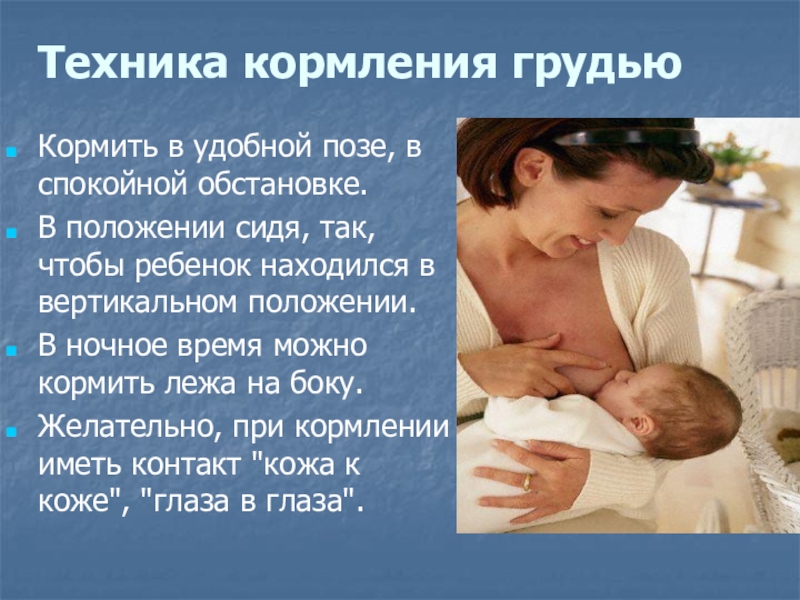 Техника кормления грудью

Кормить в удобной позе, в спокойной обстановке.

В положении сидя, так, чтобы ребенок находился в вертикальном положении.

В ночное время можно кормить лежа на боку.

Желательно, при кормлении иметь контакт "кожа к коже", "глаза в глаза".